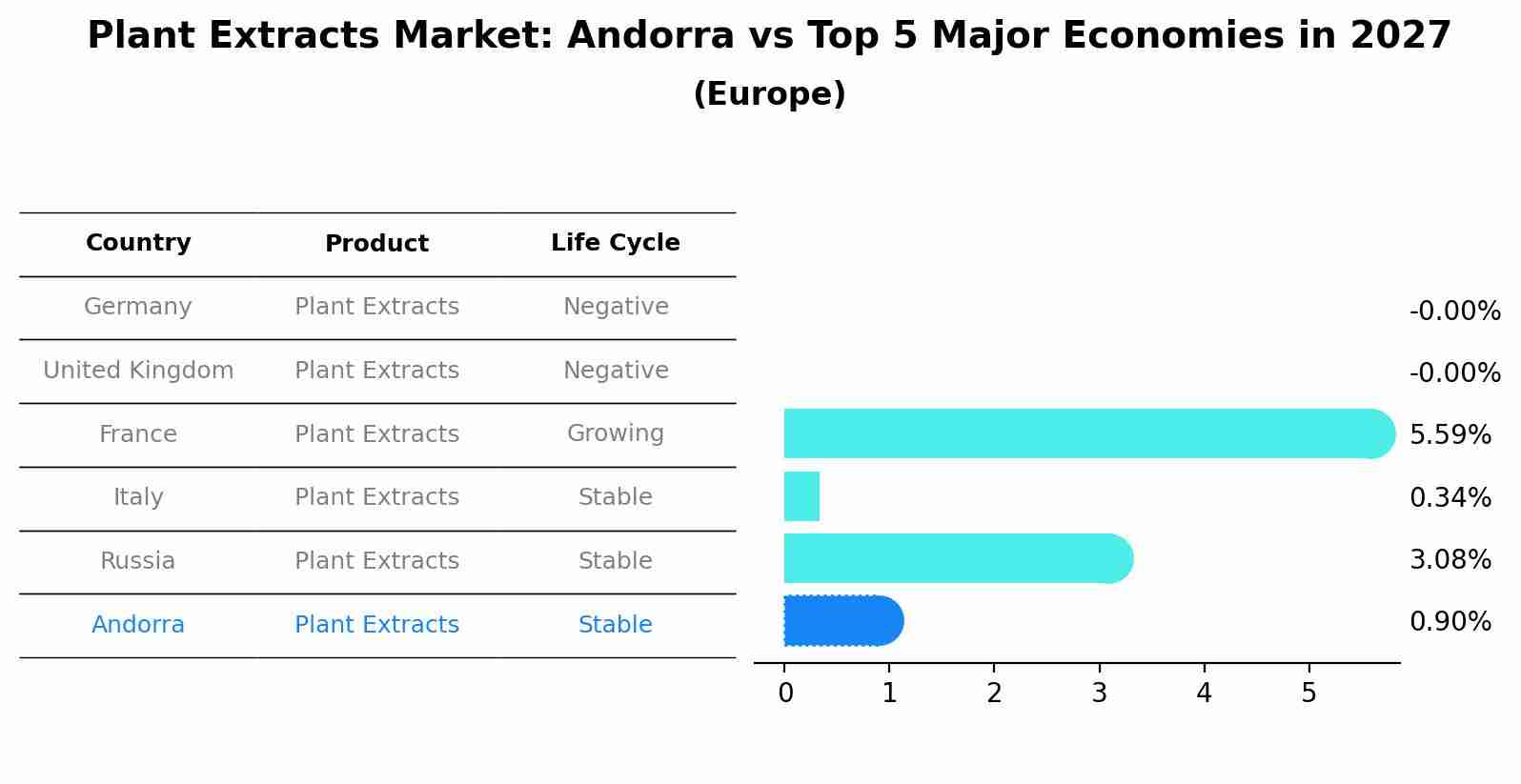 Plant Extracts Market: Andorra vs Top 5 Major Economies in 2027
(Europe)

| Country | Product | Life Cycle |
|---|---|---|
| Germany | Plant Extracts | Negative |
| United Kingdom | Plant Extracts | Negative |
| France | Plant Extracts | Growing |
| Italy | Plant Extracts | Stable |
| Russia | Plant Extracts | Stable |
| Andorra | Plant Extracts | Stable |

-0.00%
-0.00%
5.59%
0.34%
3.08%
0.90%

0 1 2 3 4 5